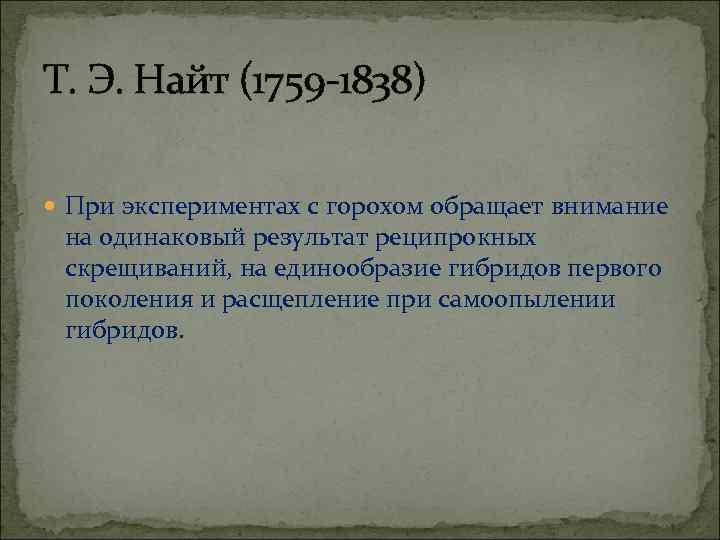 Т. Э. Найт (1759-1838)

При экспериментах с горохом обращает внимание на одинаковый результат реципрокных скрещиваний, на единообразие гибридов первого поколения и расщепление при самоопылении гибридов.